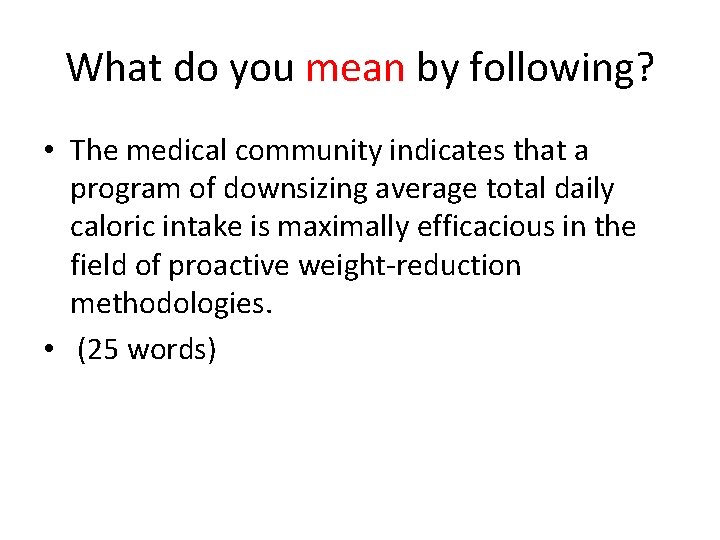 What do you mean by following?

• The medical community indicates that a program of downsizing average total daily caloric intake is maximally efficacious in the field of proactive weight-reduction methodologies.

• (25 words)